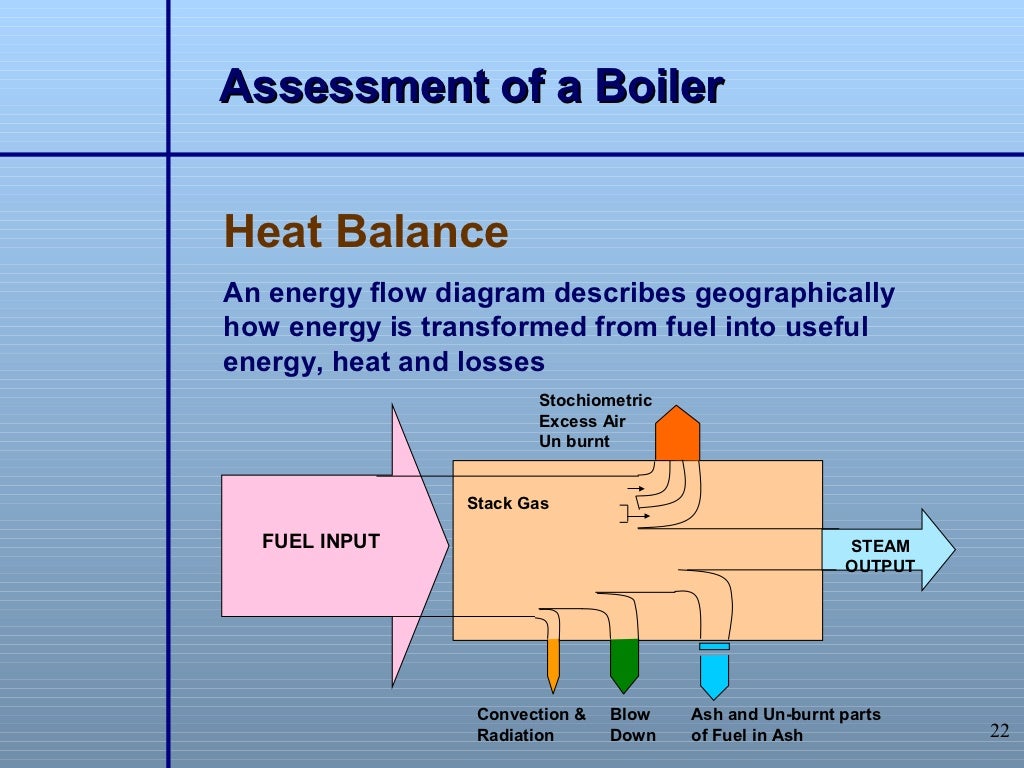 Assessment of a Boiler

Heat Balance

An energy flow diagram describes geographically how energy is transformed from fuel into useful energy, heat and losses

Stochiometric
Excess Air
Un burnt

Stack Gas

FUEL INPUT

STEAM OUTPUT

Convection & Radiation

Blow Down

Ash and Un-burnt parts of Fuel in Ash

22